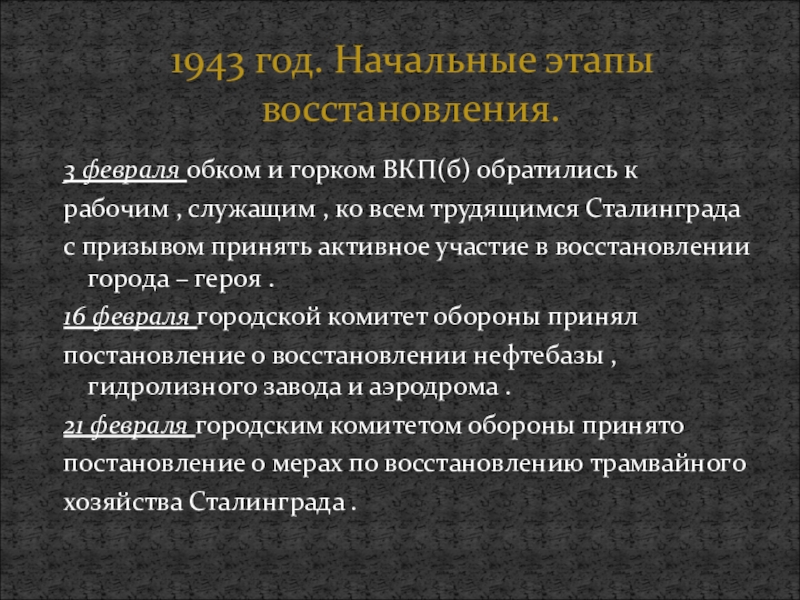 1943 год. Начальные этапы восстановления.

3 февраля обком и горком ВКП(б) обратились к рабочим , служащим , ко всем трудящимся Сталинграда с призывом принять активное участие в восстановлении города – героя .

16 февраля городской комитет обороны принял постановление о восстановлении нефтебазы , гидролизного завода и аэродрома .

21 февраля городским комитетом обороны принято постановление о мерах по восстановлению трамвайного хозяйства Сталинграда .